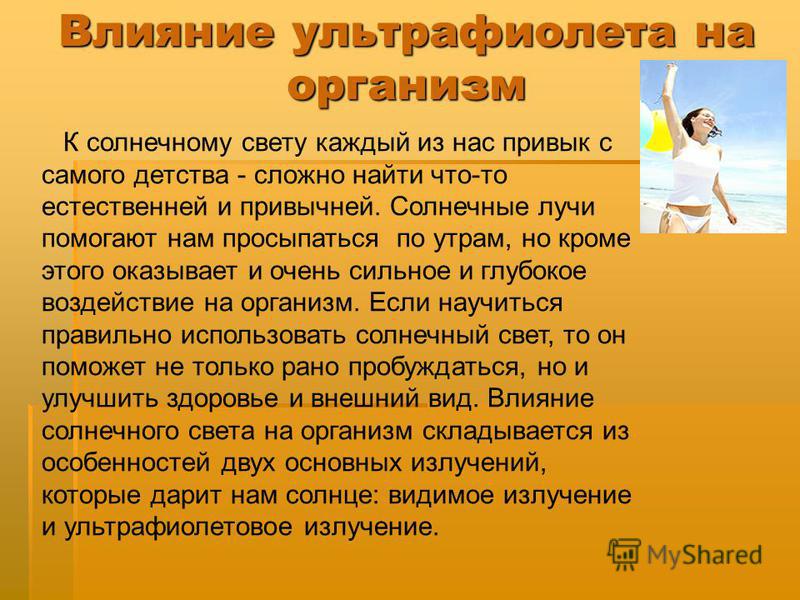 Влияние ультрафиолета на организм

К солнечному свету каждый из нас привык с самого детства - сложно найти что-то естественней и привычней. Солнечные лучи помогают нам просыпаться по утрам, но кроме этого оказывает и очень сильное и глубокое воздействие на организм. Если научиться правильно использовать солнечный свет, то он поможет не только рано пробуждаться, но и улучшить здоровье и внешний вид. Влияние солнечного света на организм складывается из особенностей двух основных излучений, которые дарит нам солнце: видимое излучение и ультрафиолетовое излучение.

MyShared